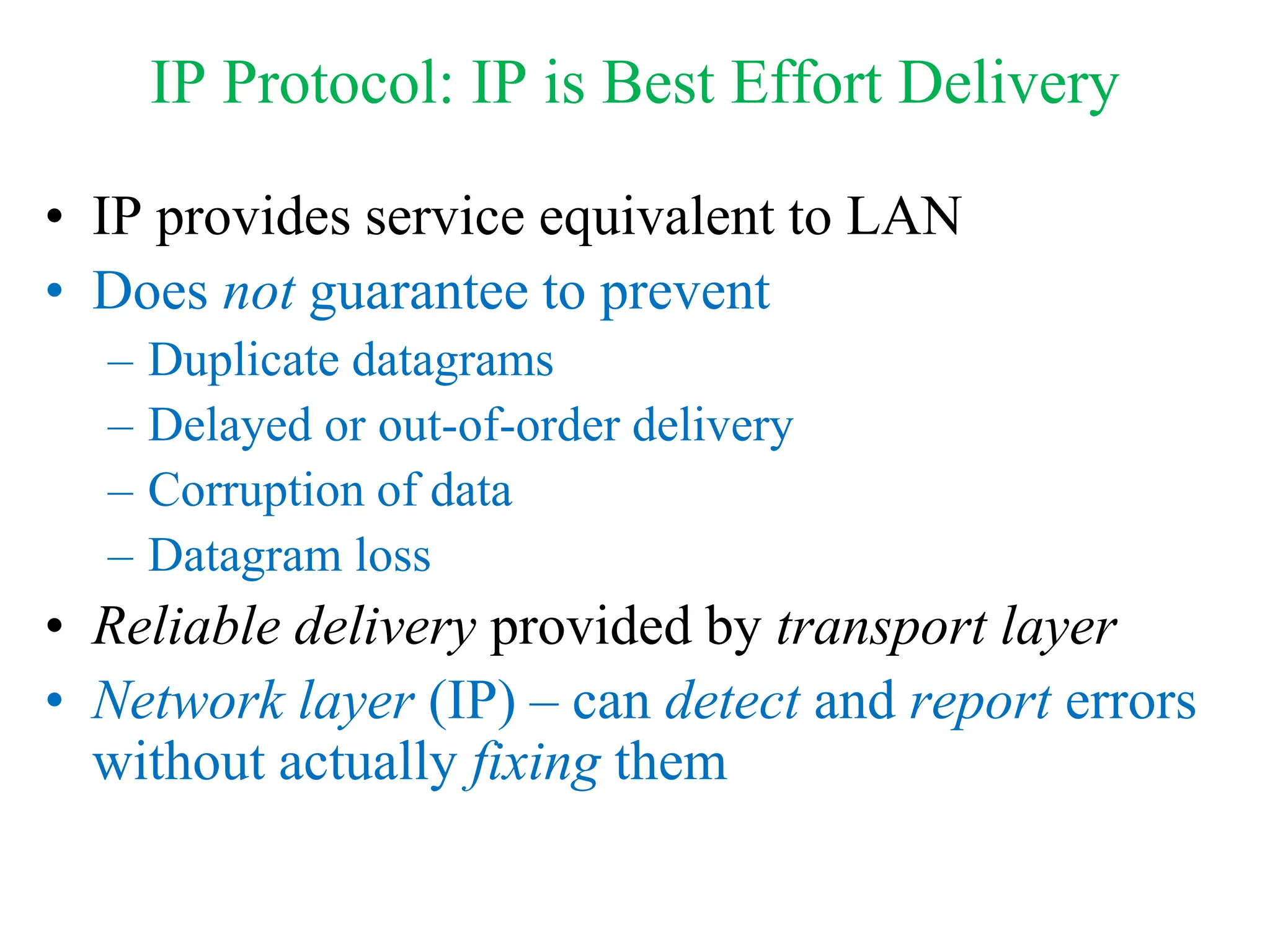 IP Protocol: IP is Best Effort Delivery

• IP provides service equivalent to LAN
• Does not guarantee to prevent
– Duplicate datagrams
– Delayed or out-of-order delivery
– Corruption of data
– Datagram loss
• Reliable delivery provided by transport layer
• Network layer (IP) – can detect and report errors without actually fixing them